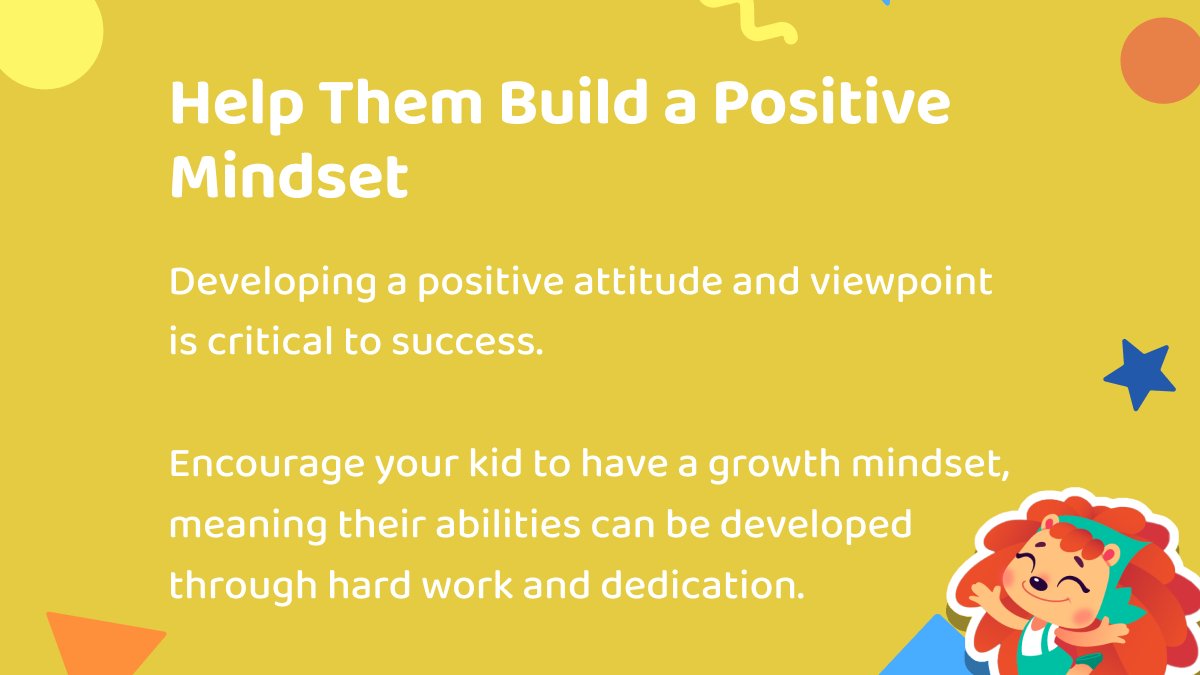 Help Them Build a Positive Mindset

Developing a positive attitude and viewpoint is critical to success.

Encourage your kid to have a growth mindset, meaning their abilities can be developed through hard work and dedication.